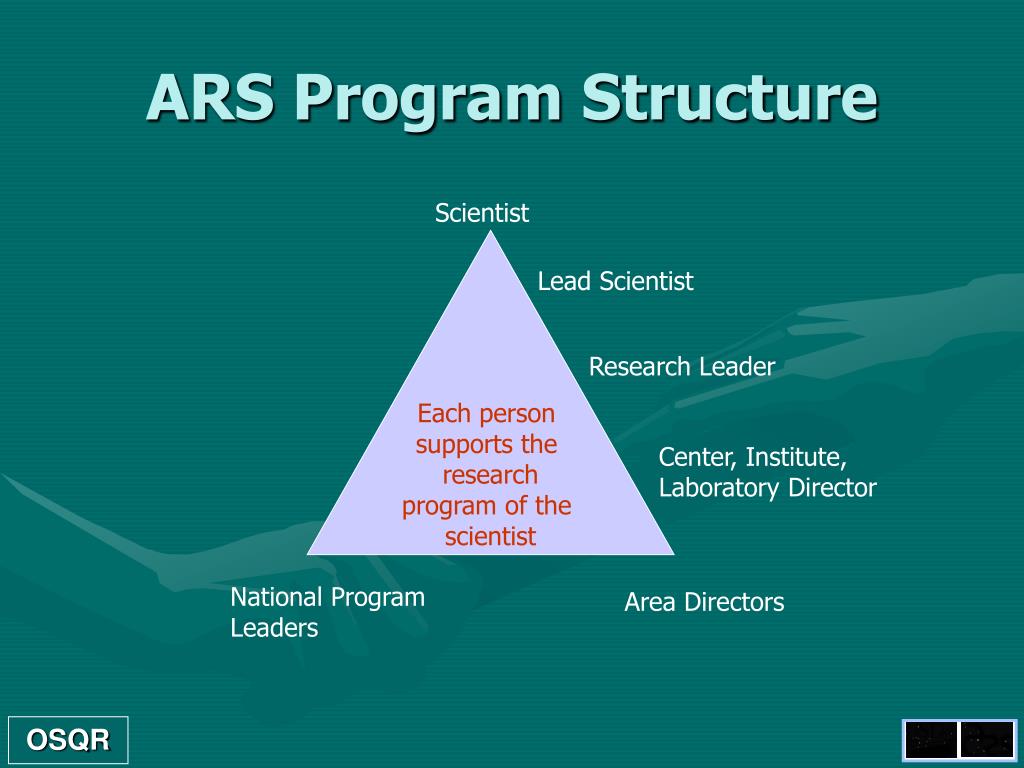 ARS Program Structure

Scientist

Lead Scientist

Research Leader

Each person supports the research program of the scientist

Center, Institute, Laboratory Director

National Program Leaders

Area Directors

OSQR